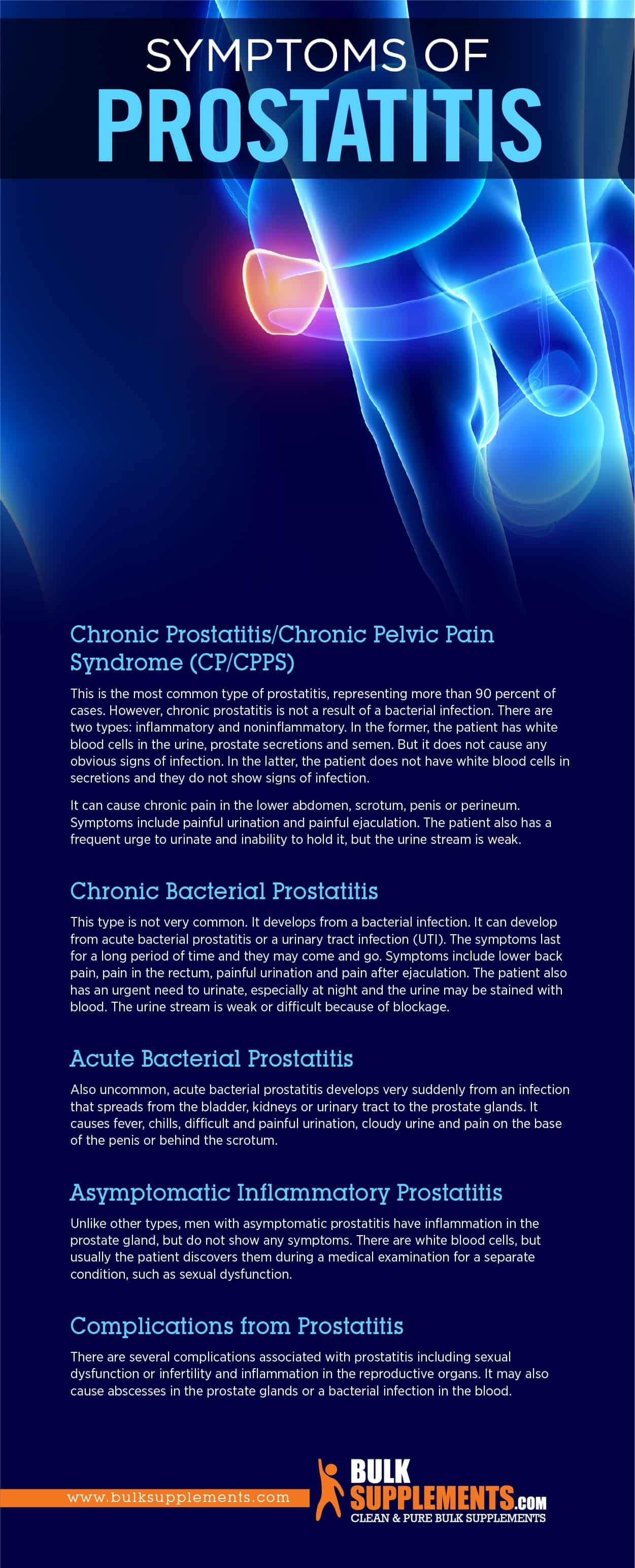 SYMPTOMS OF PROSTATITIS

Chronic Prostatitis/Chronic Pelvic Pain Syndrome (CP/CPPS)

This is the most common type of prostatitis, representing more than 90 percent of cases. However, chronic prostatitis is not a result of a bacterial infection. There are two types: inflammatory and noninflammatory. In the former, the patient has white blood cells in the urine, prostate secretions and semen. But it does not cause any obvious signs of infection. In the latter, the patient does not have white blood cells in secretions and they do not show signs of infection.

It can cause chronic pain in the lower abdomen, scrotum, penis or perineum. Symptoms include painful urination and painful ejaculation. The patient also has a frequent urge to urinate and inability to hold it, but the urine stream is weak.

Chronic Bacterial Prostatitis

This type is not very common. It develops from a bacterial infection. It can develop from acute bacterial prostatitis or a urinary tract infection (UTI). The symptoms last for a long period of time and they may come and go. Symptoms include lower back pain, pain in the rectum, painful urination and pain after ejaculation. The patient also has an urgent need to urinate, especially at night and the urine may be stained with blood. The urine stream is weak or difficult because of blockage.

Acute Bacterial Prostatitis

Also uncommon, acute bacterial prostatitis develops very suddenly from an infection that spreads from the bladder, kidneys or urinary tract to the prostate glands. It causes fever, chills, difficult and painful urination, cloudy urine and pain on the base of the penis or behind the scrotum.

Asymptomatic Inflammatory Prostatitis

Unlike other types, men with asymptomatic prostatitis have inflammation in the prostate gland, but do not show any symptoms. There are white blood cells, but usually the patient discovers them during a medical examination for a separate condition, such as sexual dysfunction.

Complications from Prostatitis

There are several complications associated with prostatitis including sexual dysfunction or infertility and inflammation in the reproductive organs. It may also cause abscesses in the prostate glands or a bacterial infection in the blood.

www.bulksupplements.com

BULK SUPPLEMENTS.COM
CLEAN & PURE BULK SUPPLEMENTS